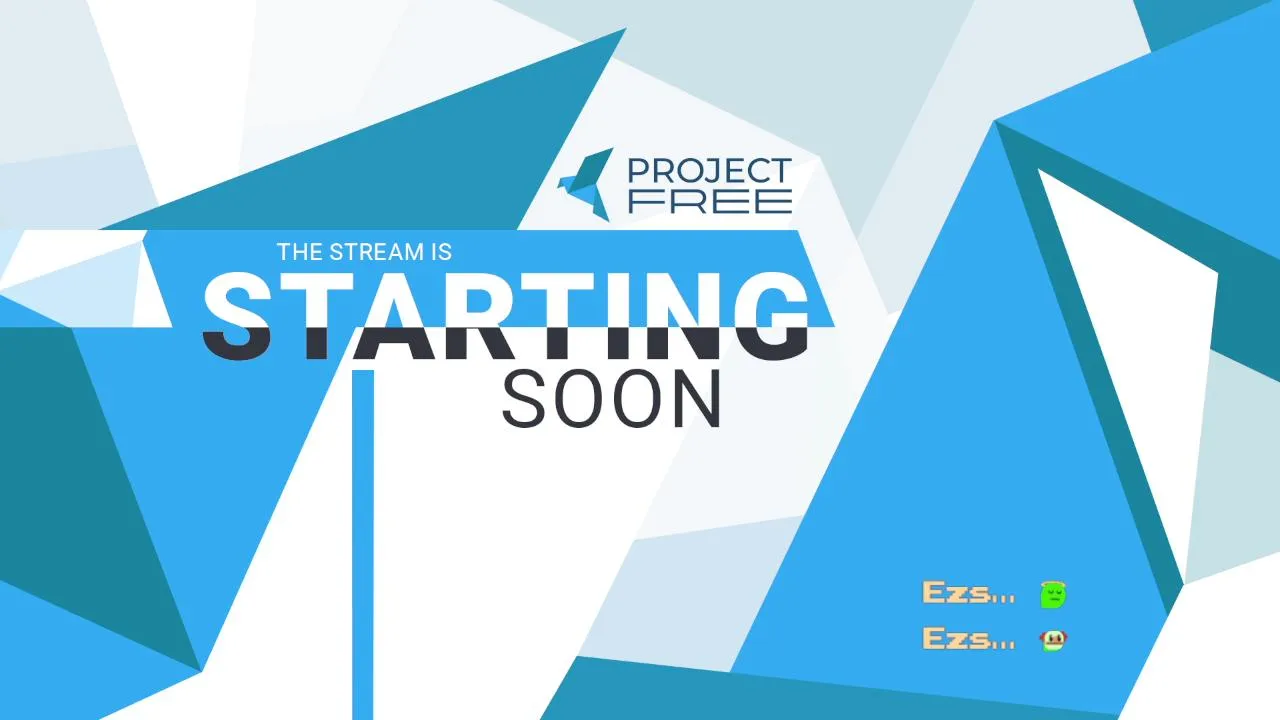 PROJECT FREE

THE STREAM IS
STARTING
SOON

Ezs...
Ezs...